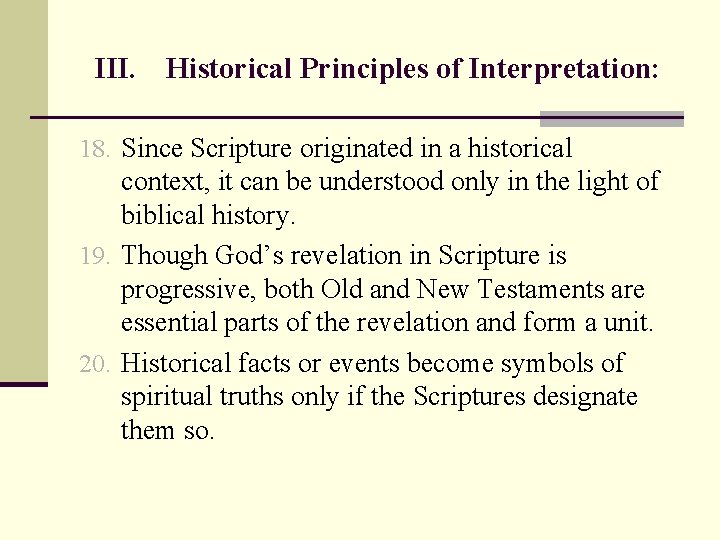 III. Historical Principles of Interpretation:

18. Since Scripture originated in a historical context, it can be understood only in the light of biblical history.

19. Though God’s revelation in Scripture is progressive, both Old and New Testaments are essential parts of the revelation and form a unit.

20. Historical facts or events become symbols of spiritual truths only if the Scriptures designate them so.